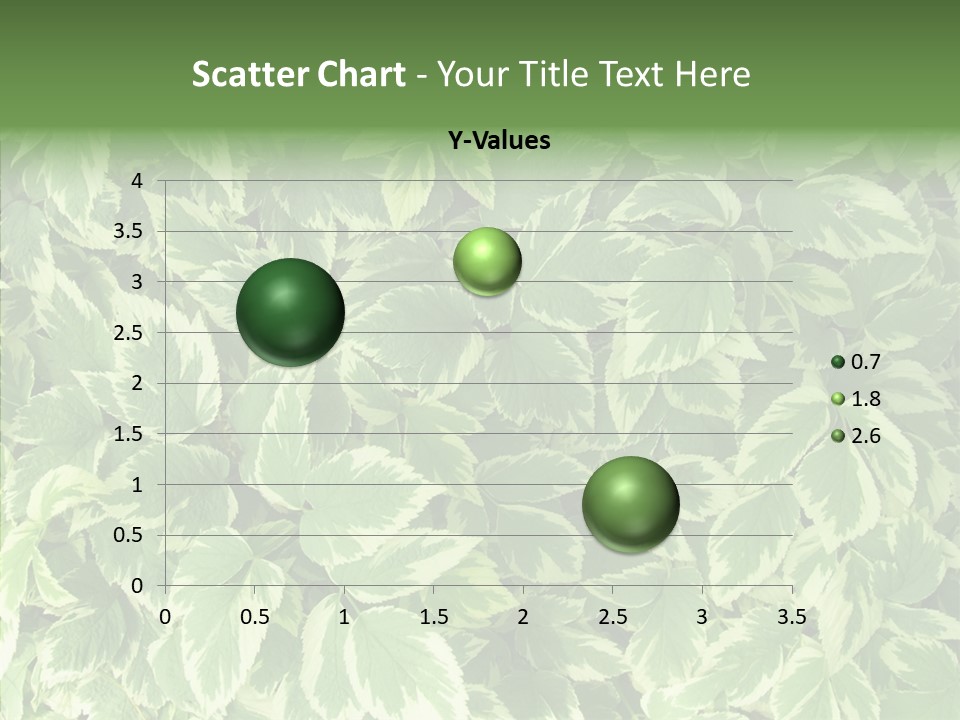 Scatter Chart - Your Title Text Here

Y-Values

4
3.5
3
2.5
2
1.5
1
0.5
0

0 0.5 1 1.5 2 2.5 3 3.5

0.7
1.8
2.6